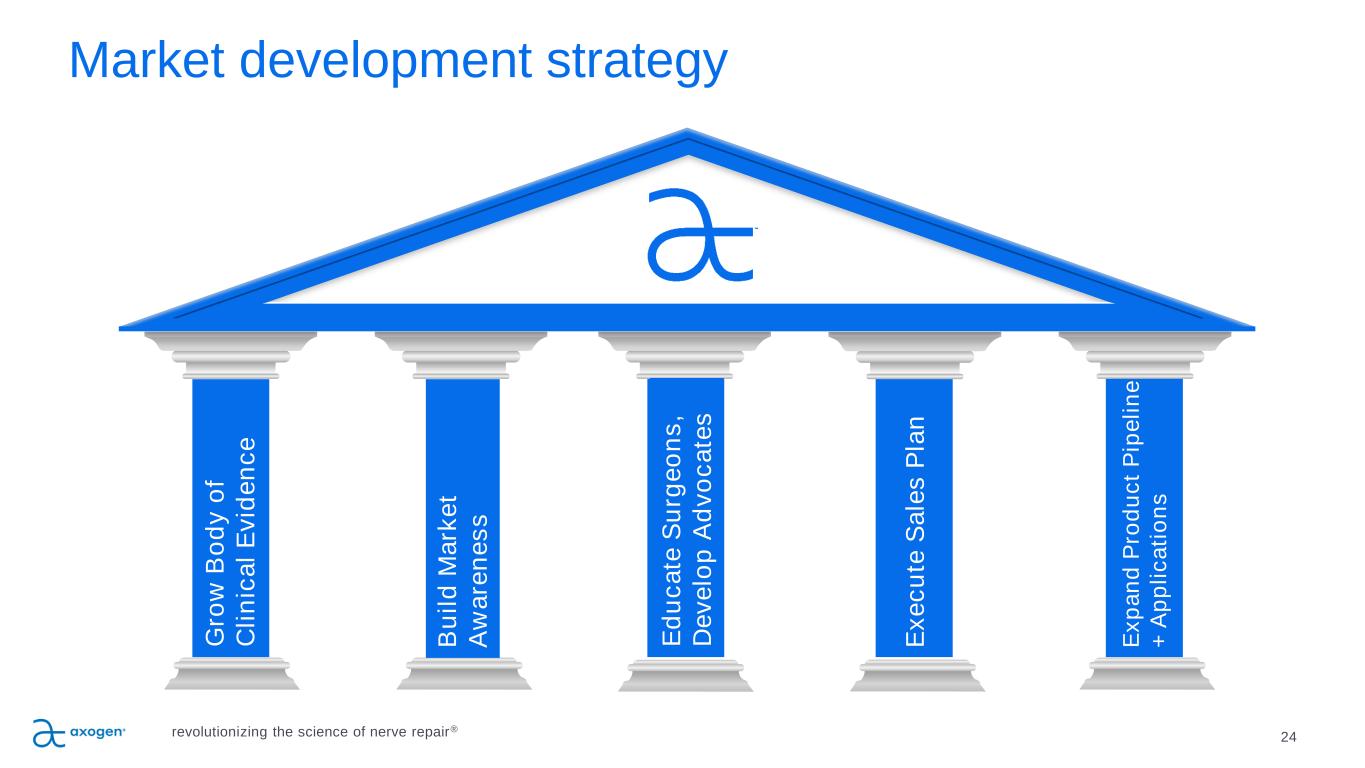 Market development strategy

Grow Body of Clinical Evidence

Build Market Awareness

Educate Surgeons, Develop Advocates

Execute Sales Plan

Expand Product Pipeline + Applications

axogen

revolutionizing the science of nerve repair®

24